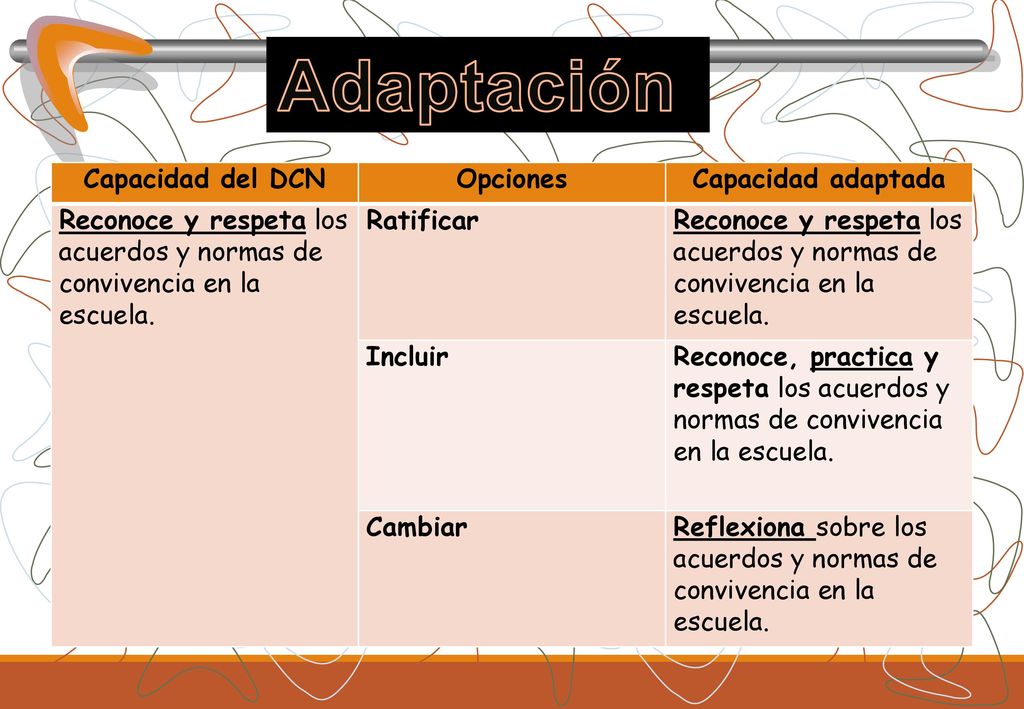 Adaptación

| Capacidad del DCN | Opciones | Capacidad adaptada |
|---|---|---|
| Reconoce y respeta los acuerdos y normas de convivencia en la escuela. | Ratificar | Reconoce y respeta los acuerdos y normas de convivencia en la escuela. |
| | Incluir | Reconoce, practica y respeta los acuerdos y normas de convivencia en la escuela. |
| | Cambiar | Reflexiona sobre los acuerdos y normas de convivencia en la escuela. |